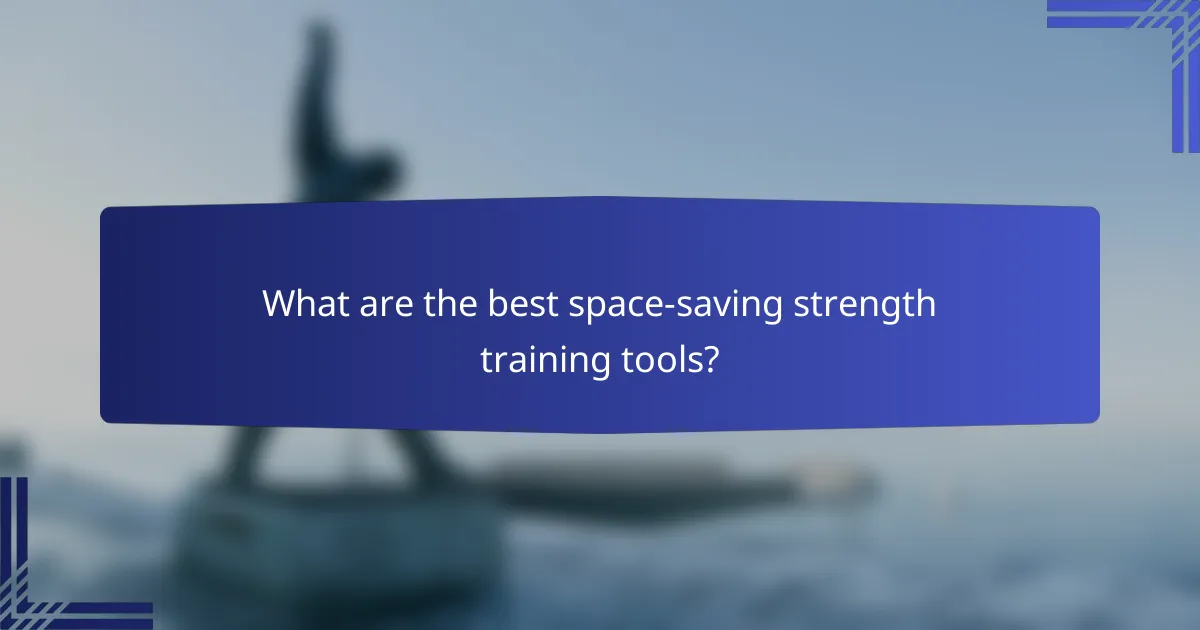 What are the best space-saving strength training tools?